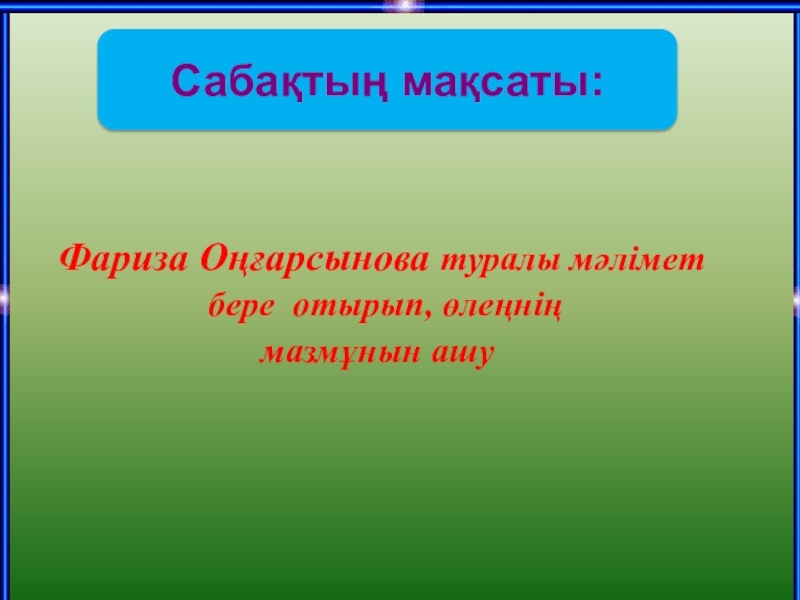 Сабақтың мақсаты:

Фариза Оңғарсынова туралы мәлімет бере отырып, өлеңнің мазмұнын ашу